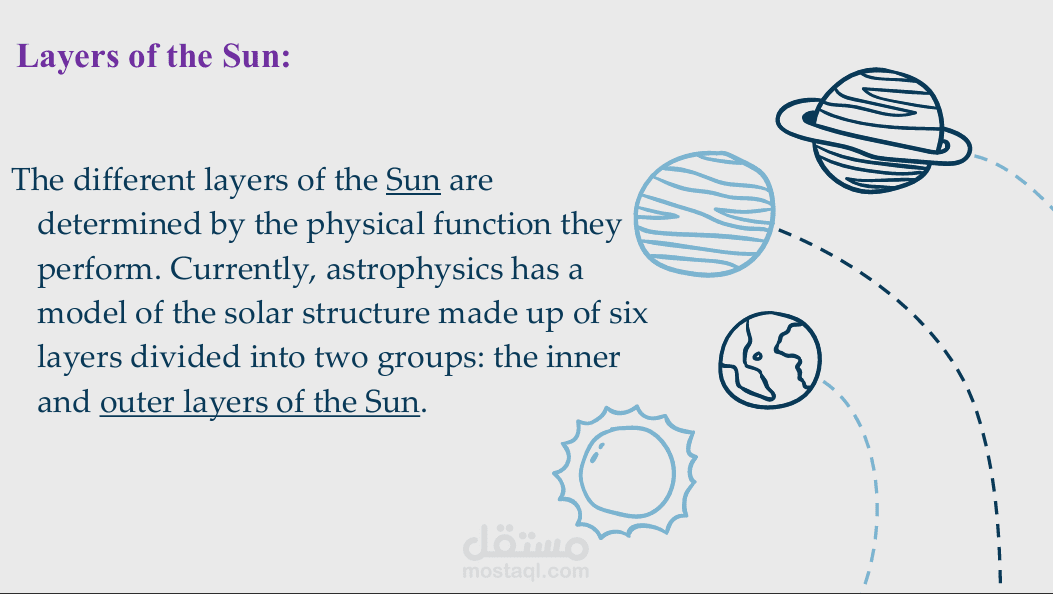 Layers of the Sun:

The different layers of the Sun are determined by the physical function they perform. Currently, astrophysics has a model of the solar structure made up of six layers divided into two groups: the inner and outer layers of the Sun.

مستقل
mostaql.com